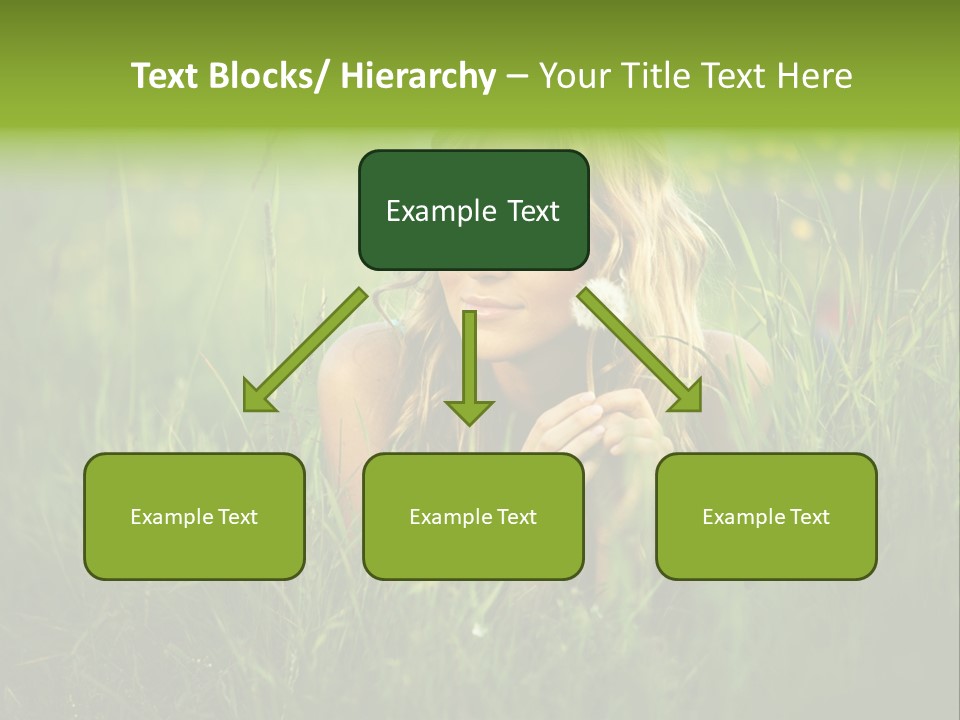 Text Blocks/ Hierarchy – Your Title Text Here

Example Text

Example Text

Example Text

Example Text